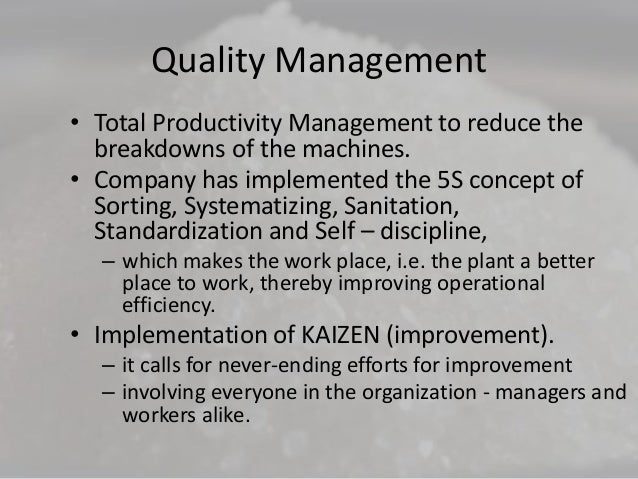 Quality Management

• Total Productivity Management to reduce the breakdowns of the machines.
• Company has implemented the 5S concept of Sorting, Systematizing, Sanitation, Standardization and Self – discipline,
– which makes the work place, i.e. the plant a better place to work, thereby improving operational efficiency.
• Implementation of KAIZEN (improvement).
– it calls for never-ending efforts for improvement
– involving everyone in the organization - managers and workers alike.